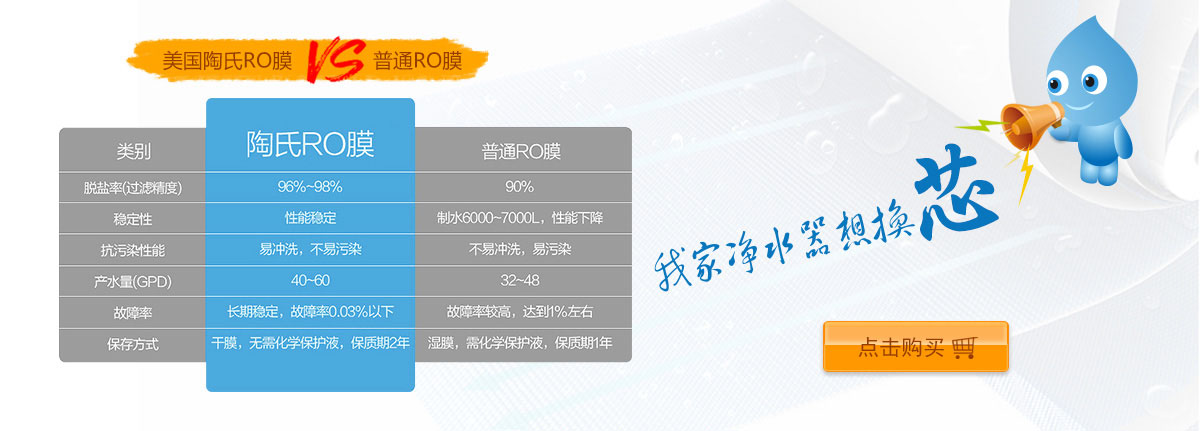 美国陶氏RO膜 VS 普通RO膜

| 类别 | 陶氏RO膜 | 普通RO膜 |
|---|---|---|
| 脱盐率(过滤精度) | 96%~98% | 90% |
| 稳定性 | 性能稳定 | 制水6000~7000L，性能下降 |
| 抗污染性能 | 易冲洗，不易污染 | 不易冲洗，易污染 |
| 产水量(GPD) | 40~60 | 32~48 |
| 故障率 | 长期稳定，故障率0.03%以下 | 故障率较高，达到1%左右 |
| 保存方式 | 干膜，无需化学保护液，保质期2年 | 湿膜，需化学保护液，保质期1年 |

我家净水器想换芯

点击购买